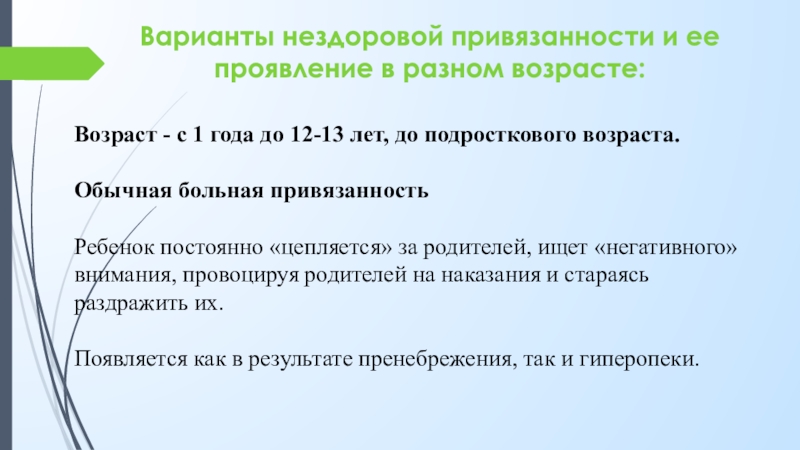 Варианты нездоровой привязанности и ее проявление в разном возрасте:

Возраст - с 1 года до 12-13 лет, до подросткового возраста.

Обычная больная привязанность

Ребенок постоянно «цепляется» за родителей, ищет «негативного» внимания, провоцируя родителей на наказания и стараясь раздражить их.

Появляется как в результате пренебрежения, так и гиперопеки.